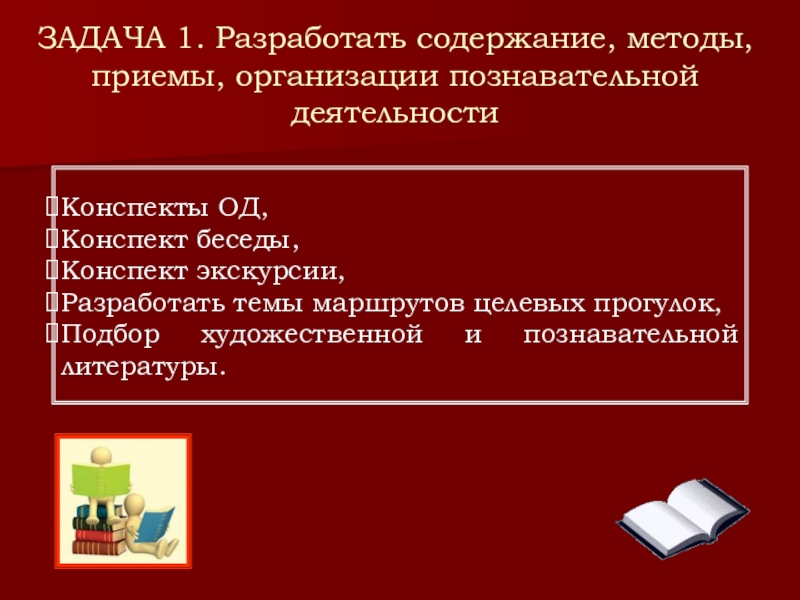 ЗАДАЧА 1. Разработать содержание, методы, приемы, организации познавательной деятельности

Конспекты ОД,
Конспект беседы,
Конспект экскурсии,
Разработать темы маршрутов целевых прогулок,
Подбор художественной и познавательной литературы.